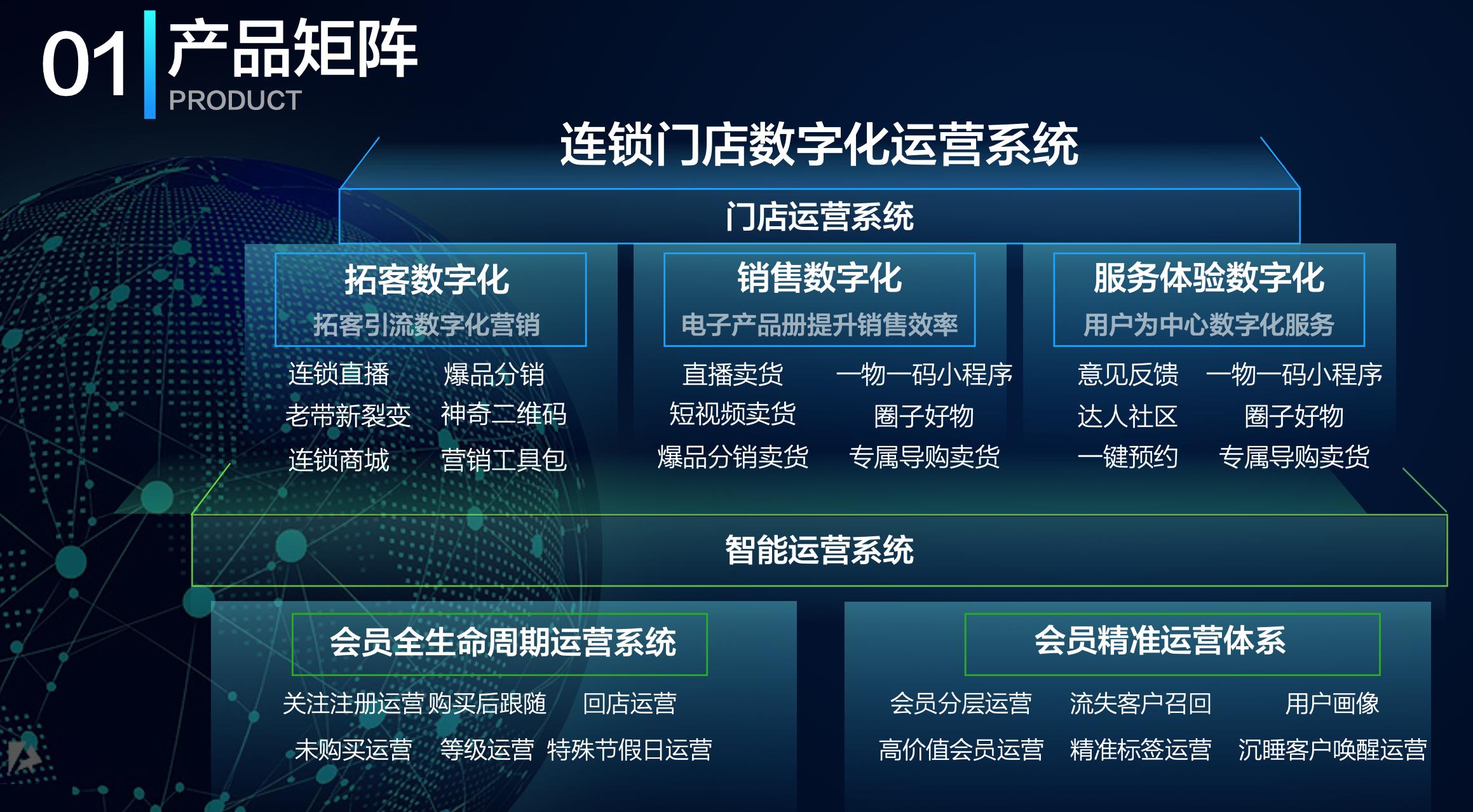 01 产品矩阵
PRODUCT

连锁门店数字化运营系统

门店运营系统

拓客数字化
拓客引流数字化营销
连锁直播 爆品分销
老带新裂变 神奇二维码
连锁商城 营销工具包

销售数字化
电子产品册提升销售效率
直播卖货 一物一码小程序
短视频卖货 圈子好物
爆品分销卖货 专属导购卖货

服务体验数字化
用户为中心数字化服务
意见反馈 一物一码小程序
达人社区 圈子好物
一键预约 专属导购卖货

智能运营系统

会员全生命周期运营系统
关注注册运营 购买后跟随 回店运营
未购买运营 等级运营 特殊节假日运营

会员精准运营体系
会员分层运营 流失客户召回 用户画像
高价值会员运营 精准标签运营 沉睡客户唤醒运营